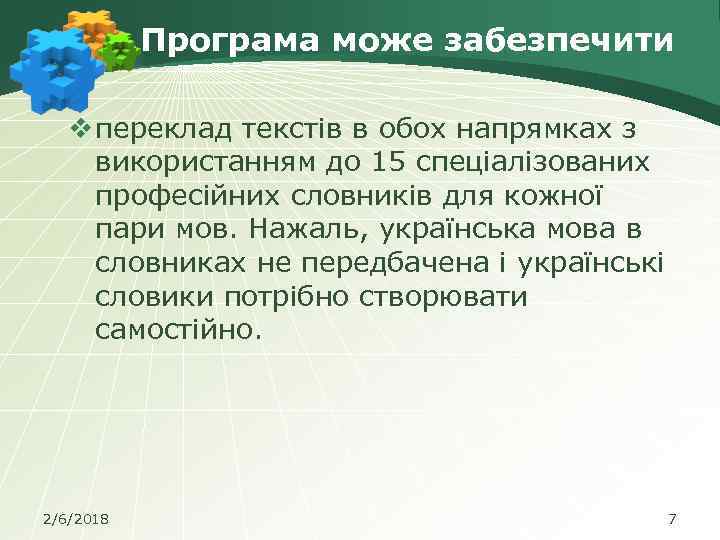 Програма може забезпечити

❖ переклад текстів в обох напрямках з використанням до 15 спеціалізованих професійних словників для кожної пари мов. Нажаль, українська мова в словниках не передбачена і українські словики потрібно створювати самостійно.

2/6/2018

7